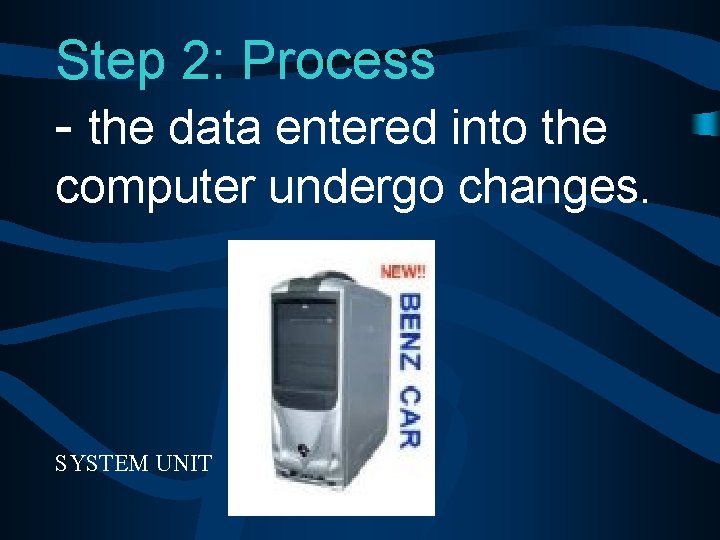 Step 2: Process

- the data entered into the computer undergo changes.

NEW!!

BENZ CAR

SYSTEM UNIT